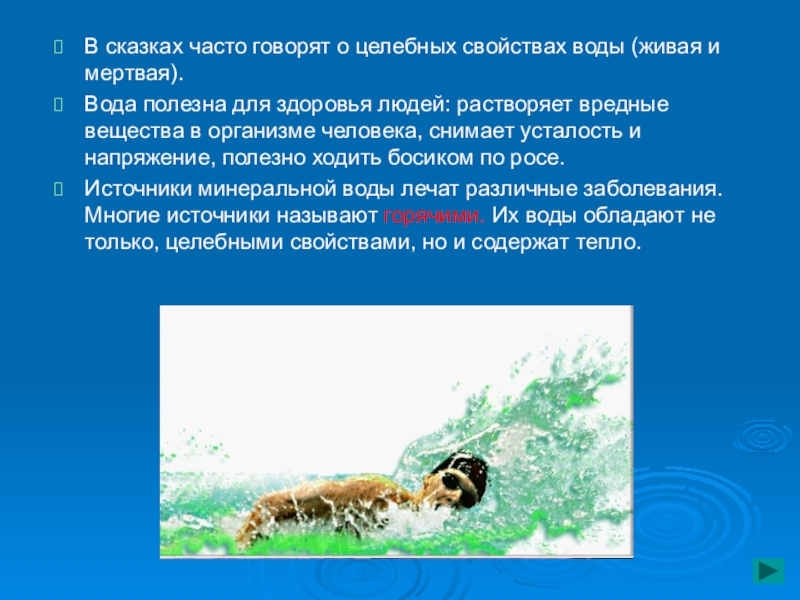 В сказках часто говорят о целебных свойствах воды (живая и мертвая).

Вода полезна для здоровья людей: растворяет вредные вещества в организме человека, снимает усталость и напряжение, полезно ходить босиком по росе.

Источники минеральной воды лечат различные заболевания. Многие источники называют горячими. Их воды обладают не только, целебными свойствами, но и содержат тепло.